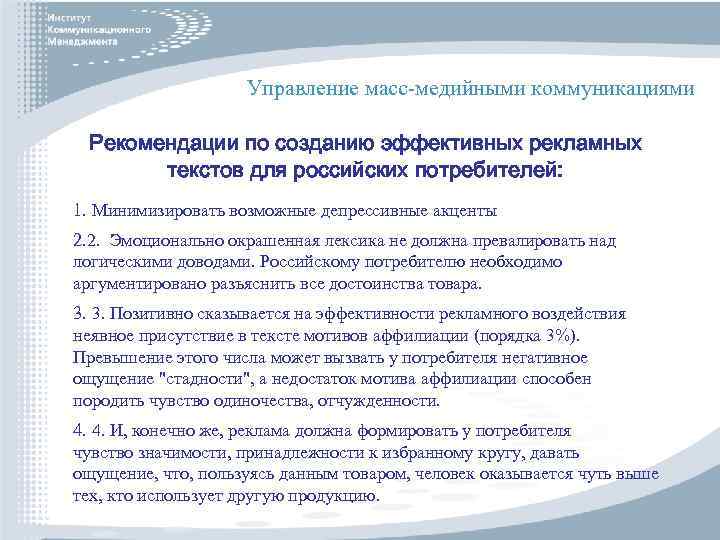 Институт
Коммуникационного
Менеджмента

Управление масс-медийными коммуникациями

Рекомендации по созданию эффективных рекламных текстов для российских потребителей:

1. Минимизировать возможные депрессивные акценты

2.2. Эмоционально окрашенная лексика не должна превалировать над логическими доводами. Российскому потребителю необходимо аргументировано разъяснить все достоинства товара.

3. 3. Позитивно сказывается на эффективности рекламного воздействия неявное присутствие в тексте мотивов аффилиации (порядка 3%). Превышение этого числа может вызвать у потребителя негативное ощущение "стадности", а недостаток мотива аффилиации способен породить чувство одиночества, отчужденности.

4. 4. И, конечно же, реклама должна формировать у потребителя чувство значимости, принадлежности к избранному кругу, давать ощущение, что, пользуясь данным товаром, человек оказывается чуть выше тех, кто использует другую продукцию.